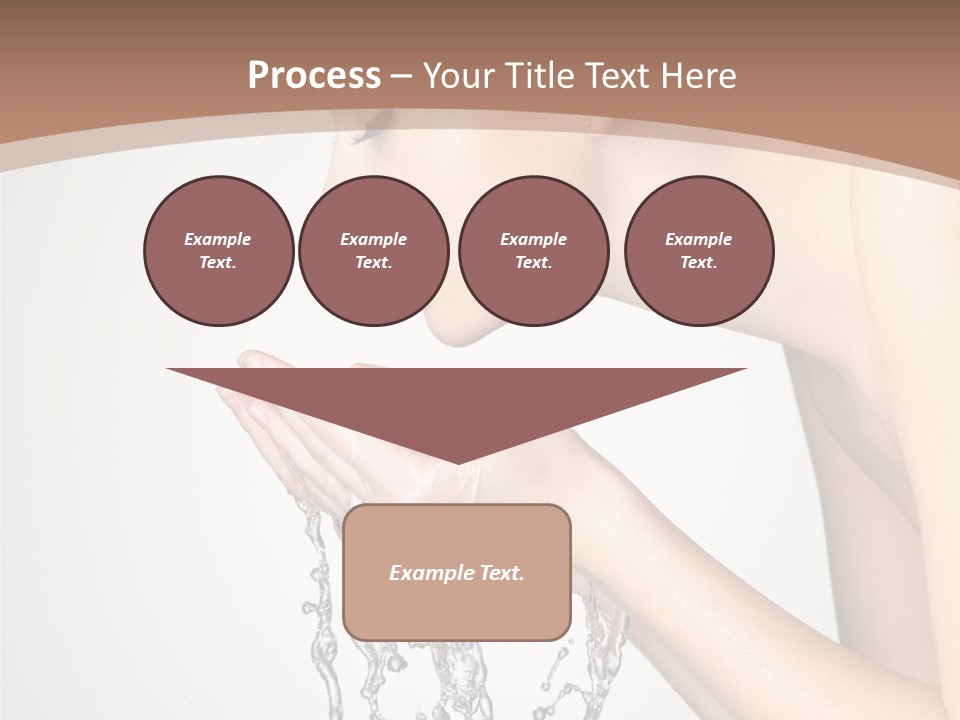 Process – Your Title Text Here

Example Text.

Example Text.

Example Text.

Example Text.

Example Text.